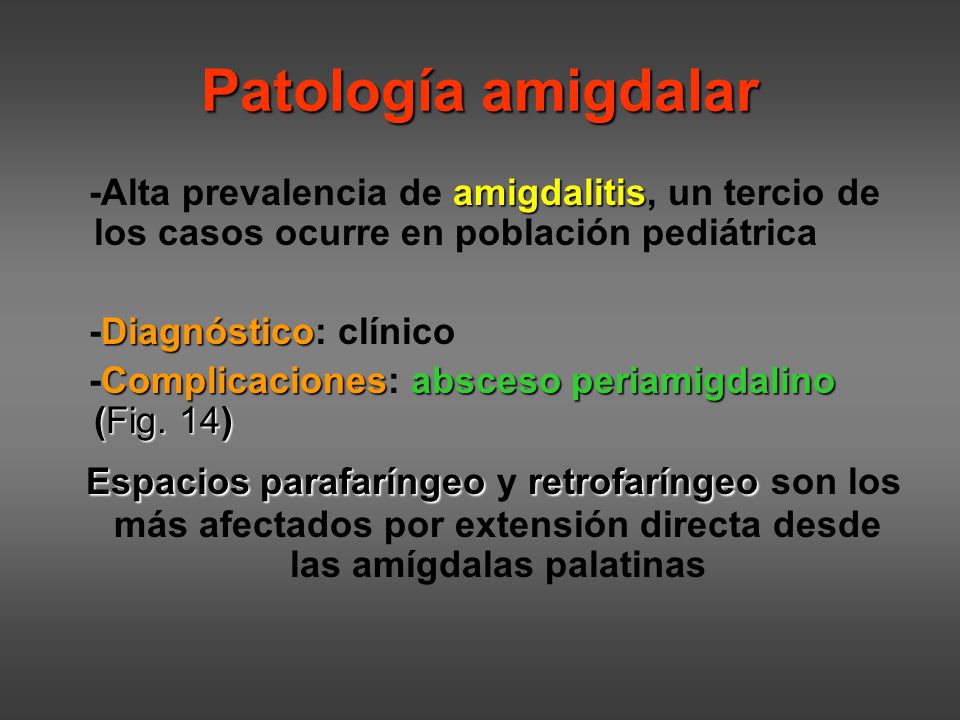 Patología amigdalar

-Alta prevalencia de amigdalitis, un tercio de los casos ocurre en población pediátrica

-Diagnóstico: clínico

-Complicaciones: absceso periamigdalino (Fig. 14)

Espacios parafaríngeo y retrofaríngeo son los más afectados por extensión directa desde las amígdalas palatinas